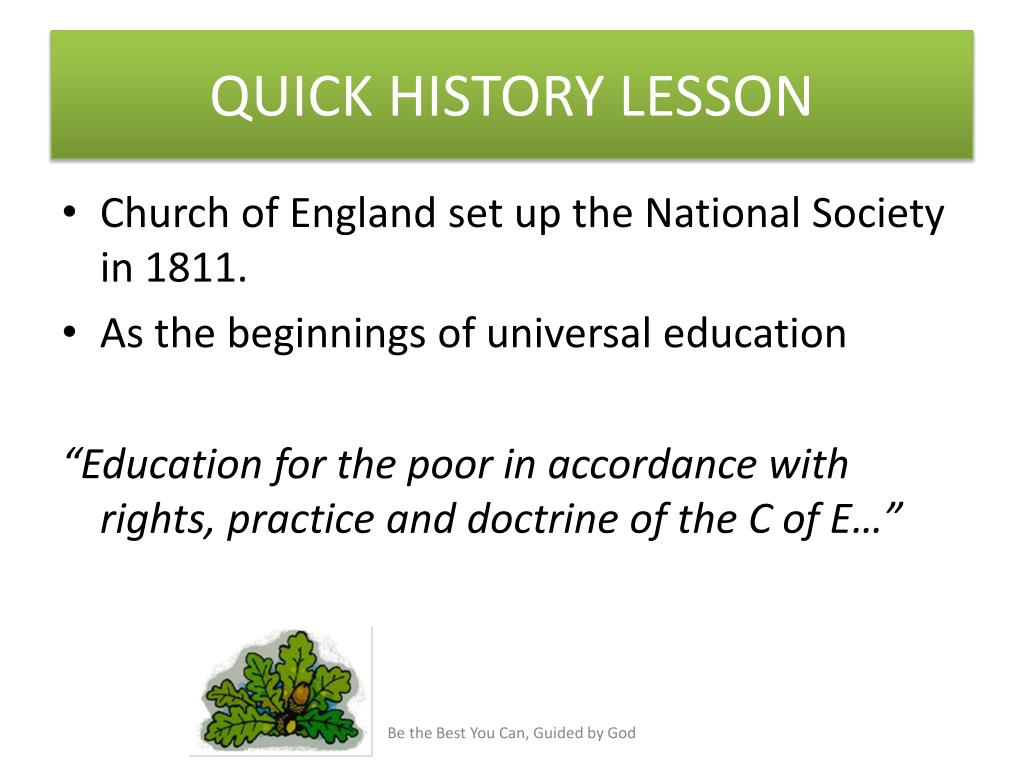 QUICK HISTORY LESSON

• Church of England set up the National Society in 1811.
• As the beginnings of universal education

"Education for the poor in accordance with rights, practice and doctrine of the C of E…"

Be the Best You Can, Guided by God